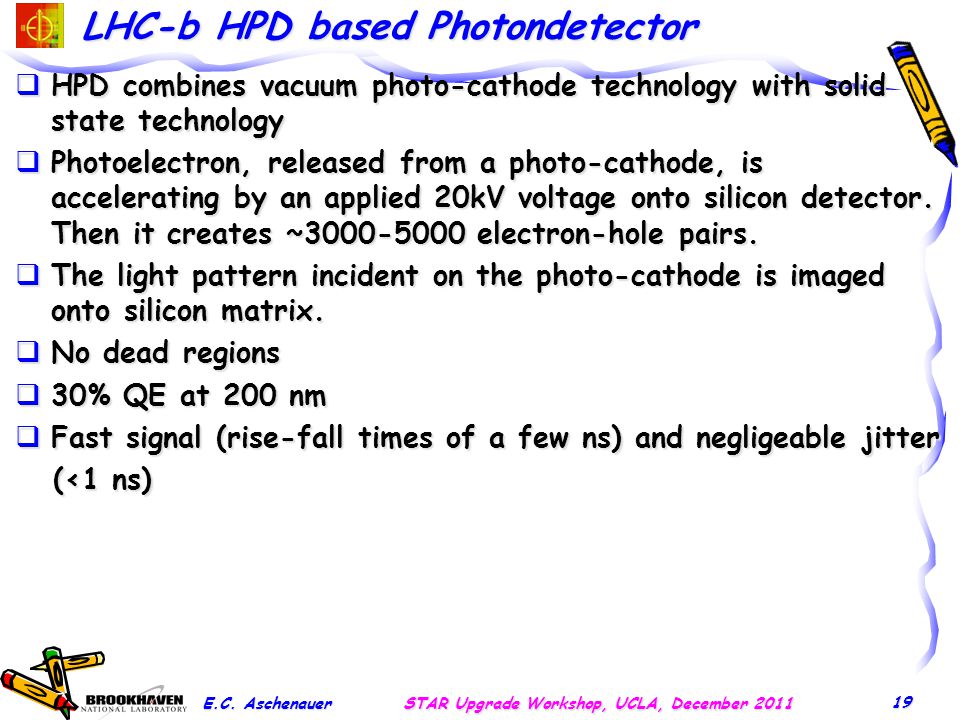 LHC-b HPD based Photondetector

❑ HPD combines vacuum photo-cathode technology with solid state technology

❑ Photoelectron, released from a photo-cathode, is accelerating by an applied 20kV voltage onto silicon detector. Then it creates ~3000-5000 electron-hole pairs.

❑ The light pattern incident on the photo-cathode is imaged onto silicon matrix.

❑ No dead regions

❑ 30% QE at 200 nm

❑ Fast signal (rise-fall times of a few ns) and negligeable jitter (<1 ns)

BROOKHAVEN NATIONAL LABORATORY

E.C. Aschenauer

STAR Upgrade Workshop, UCLA, December 2011

19